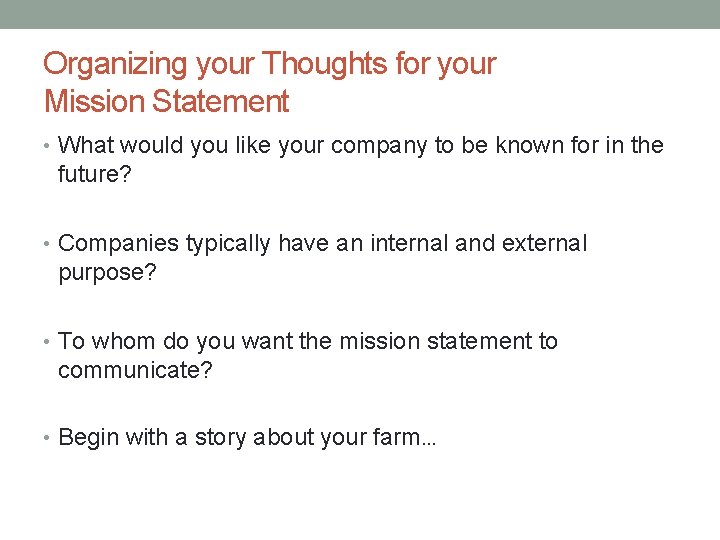 Organizing your Thoughts for your Mission Statement

• What would you like your company to be known for in the future?

• Companies typically have an internal and external purpose?

• To whom do you want the mission statement to communicate?

• Begin with a story about your farm…